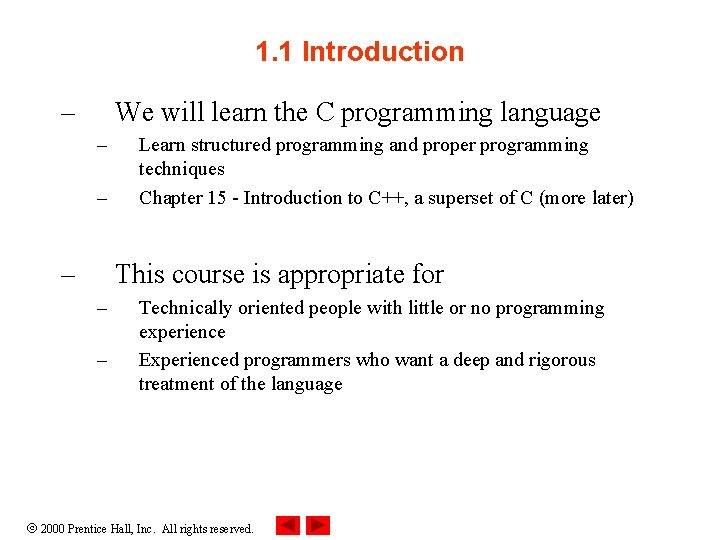 1.1 Introduction

– We will learn the C programming language

– Learn structured programming and proper programming techniques

– Chapter 15 - Introduction to C++, a superset of C (more later)

– This course is appropriate for

– Technically oriented people with little or no programming experience

– Experienced programmers who want a deep and rigorous treatment of the language

© 2000 Prentice Hall, Inc. All rights reserved.